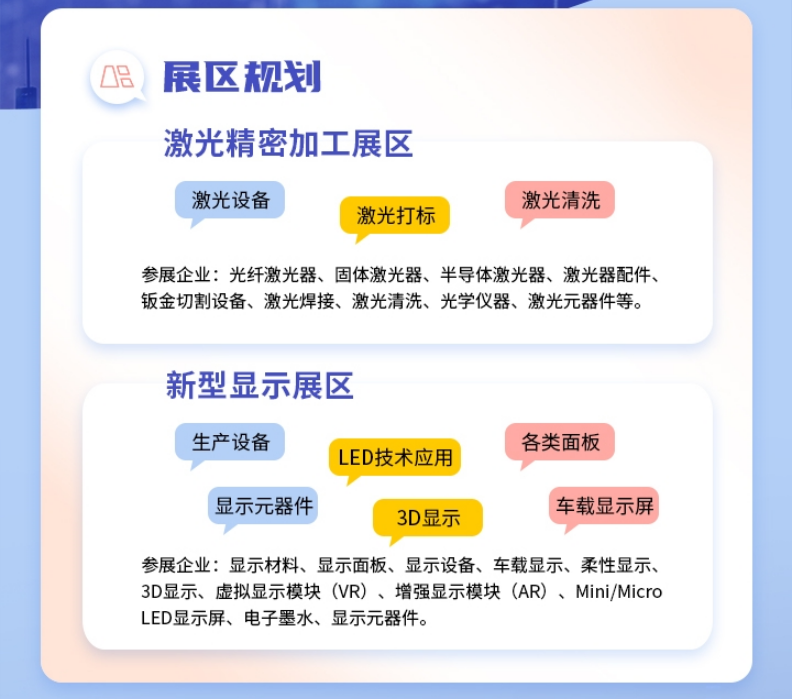 展区规划

激光精密加工展区

激光设备

激光打标

激光清洗

参展企业：光纤激光器、固体激光器、半导体激光器、激光器配件、钣金切割设备、激光焊接、激光清洗、光学仪器、激光元器件等。

新型显示展区

生产设备

LED技术应用

各类面板

显示元器件

3D显示

车载显示屏

参展企业：显示材料、显示面板、显示设备、车载显示、柔性显示、3D显示、虚拟显示模块（VR）、增强显示模块（AR）、Mini/Micro LED显示屏、电子墨水、显示元器件。